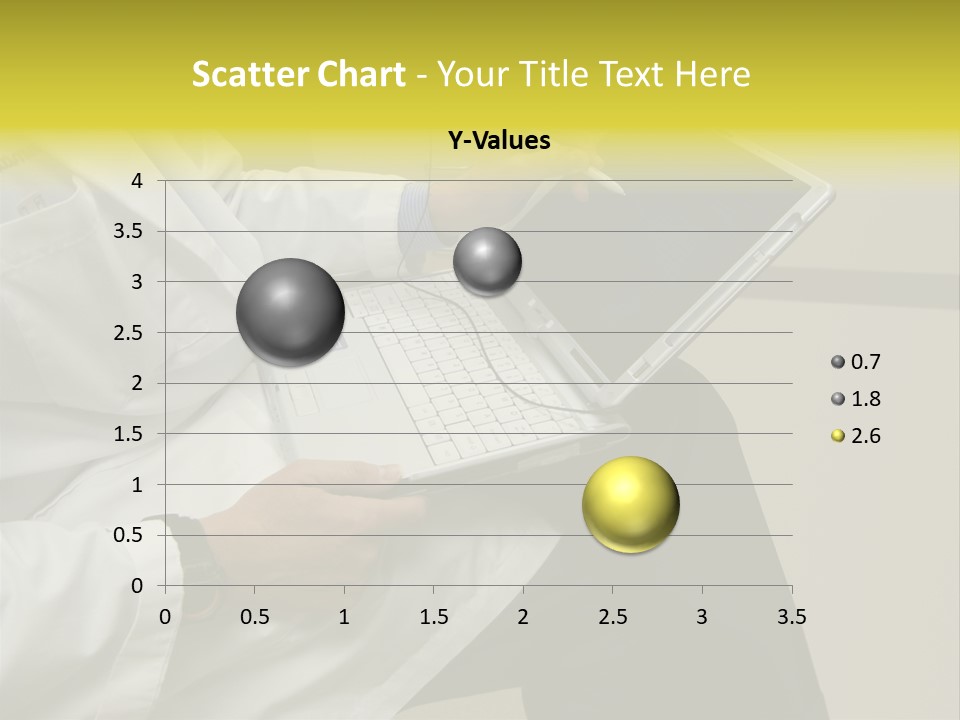 Scatter Chart - Your Title Text Here

Y-Values

4
3.5
3
2.5
2
1.5
1
0.5
0

0 0.5 1 1.5 2 2.5 3 3.5

0.7
1.8
2.6